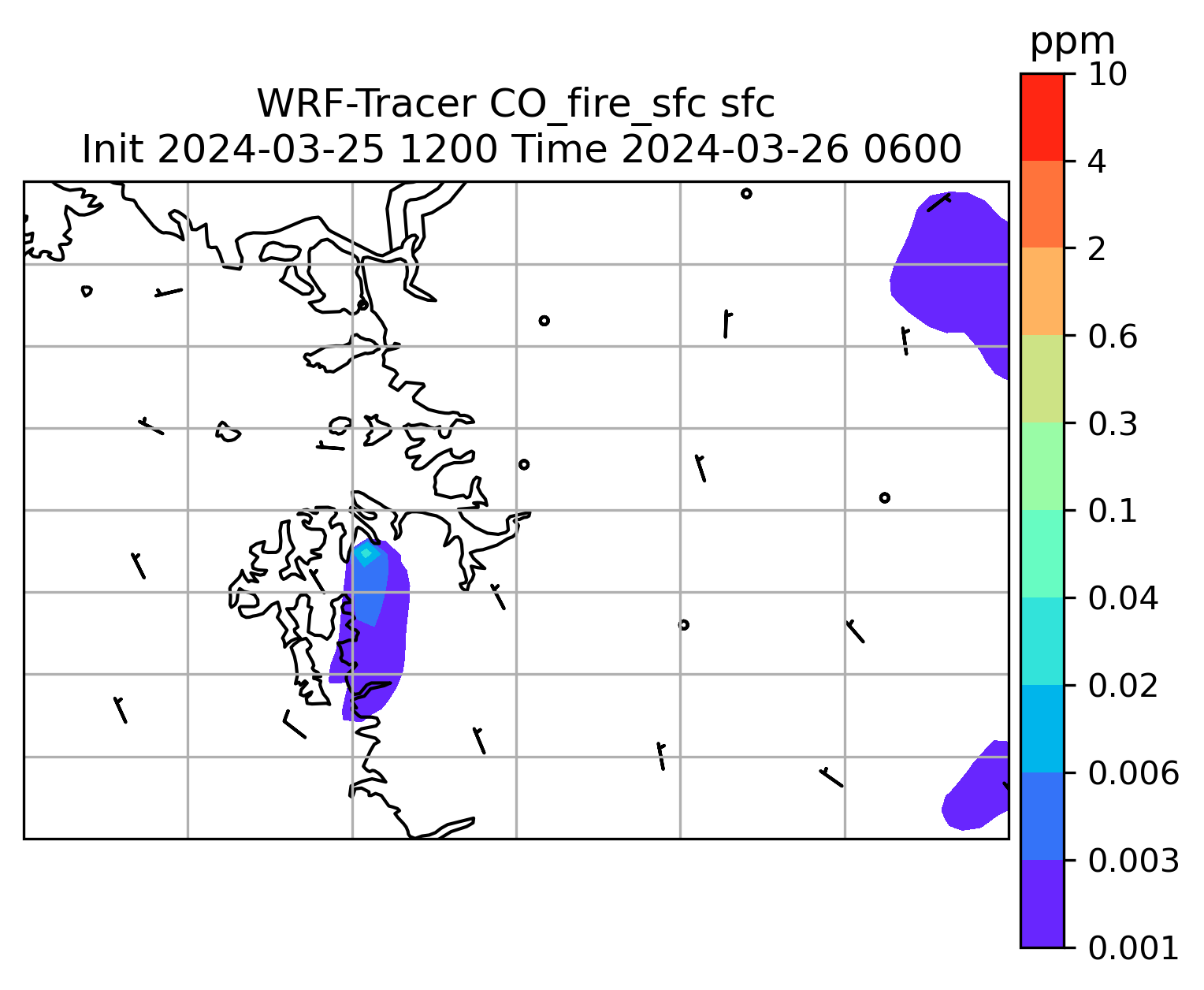 WRF-Tracer CO_fire_sfc sfc
Init 2024-03-25 1200 Time 2024-03-26 0600

ppm
10
4
2
0.6
0.3
0.1
0.04
0.02
0.006
0.003
0.001